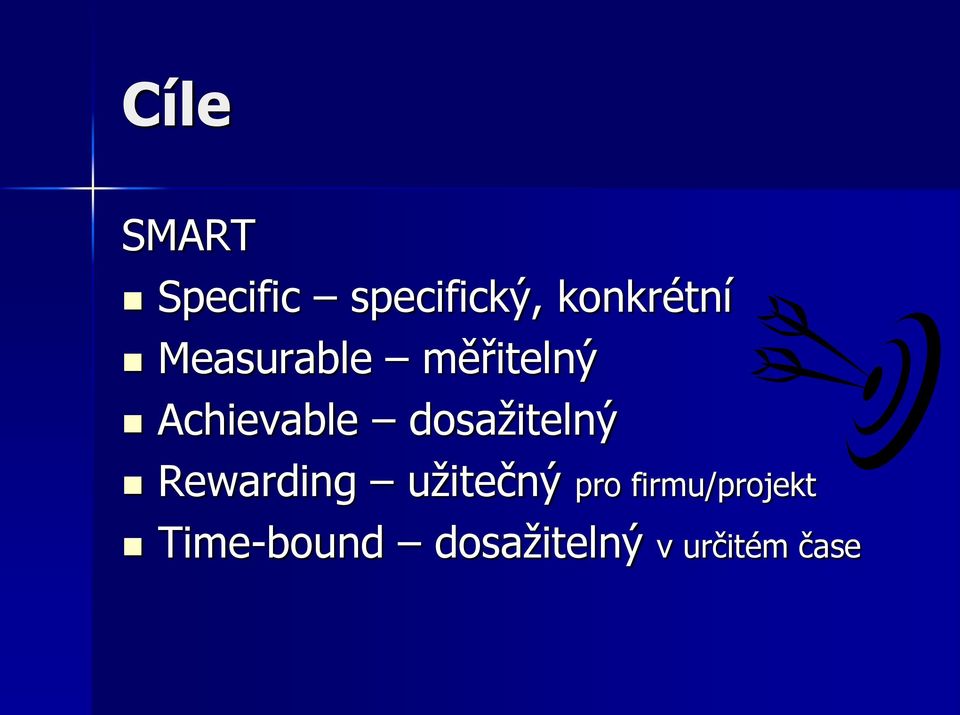 Cíle

SMART

- Specific – specifický, konkrétní
- Measurable – měřitelný
- Achievable – dosažitelný
- Rewarding – užitečný pro firmu/projekt
- Time-bound – dosažitelný v určitém čase